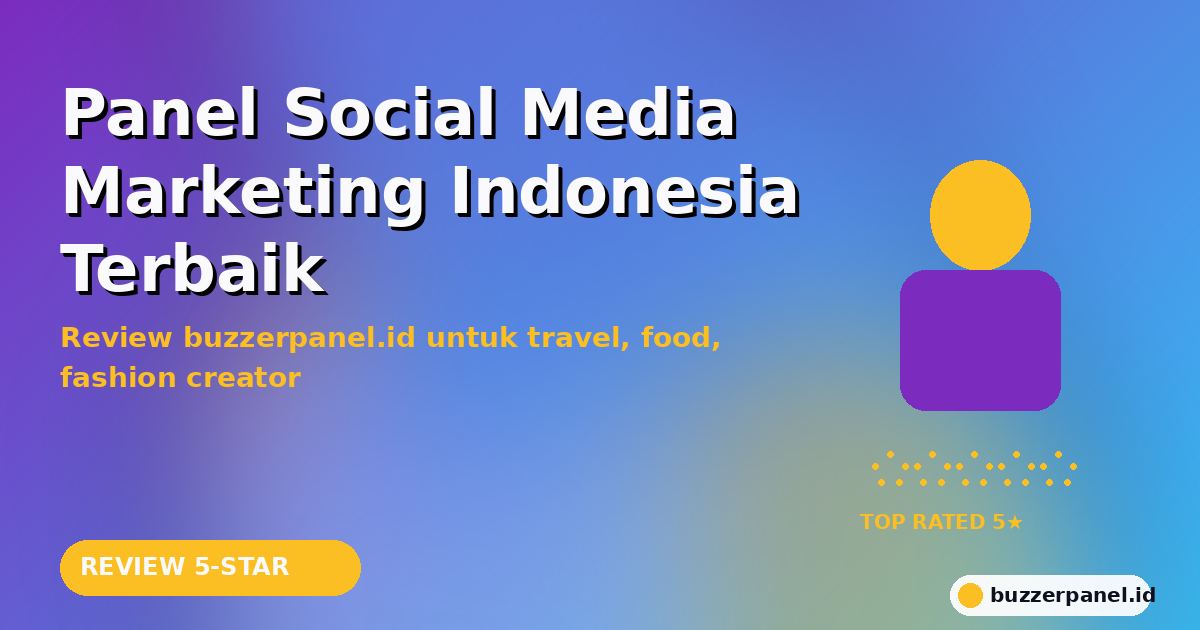 Panel Social Media Marketing Indonesia Terbaik

Review buzzerpanel.id untuk travel, food, fashion creator

TOP RATED 5★

REVIEW 5-STAR

buzzerpanel.id